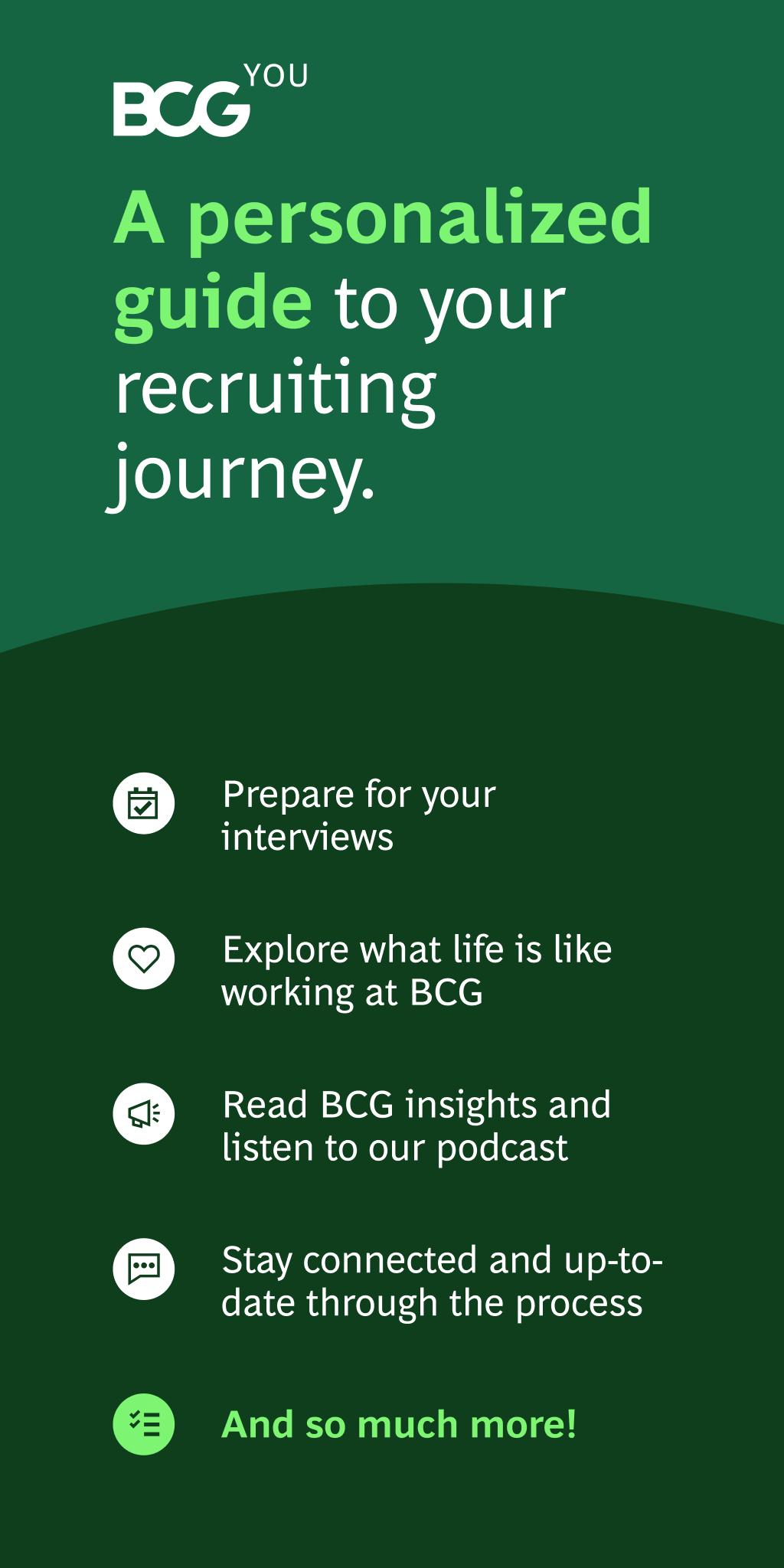 BCG YOU

A personalized guide to your recruiting journey.

Prepare for your interviews

Explore what life is like working at BCG

Read BCG insights and listen to our podcast

Stay connected and up-to-date through the process

And so much more!